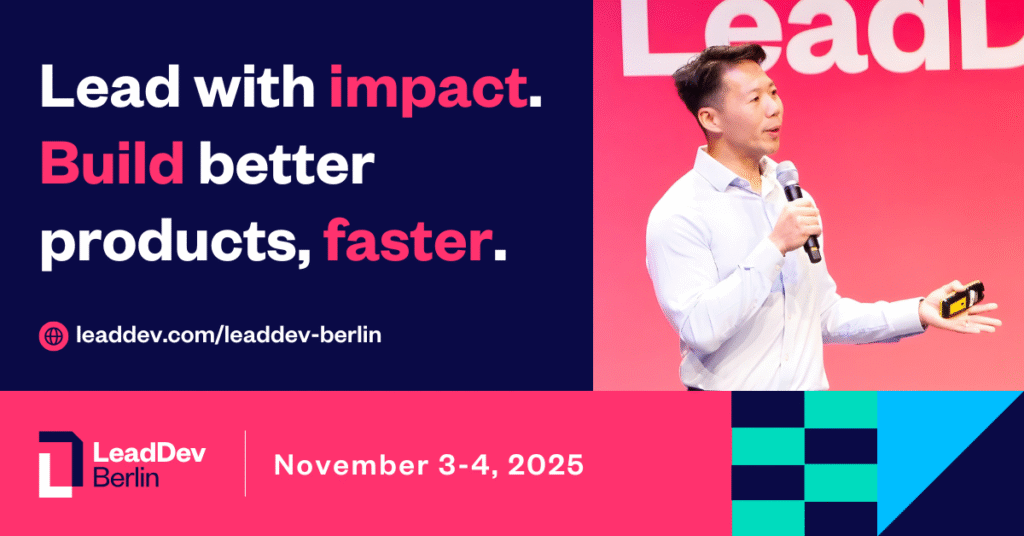 Lead with impact. Build better products, faster.

leaddev.com/leaddev-berlin

LeadD

LeadDev Berlin

November 3-4, 2025